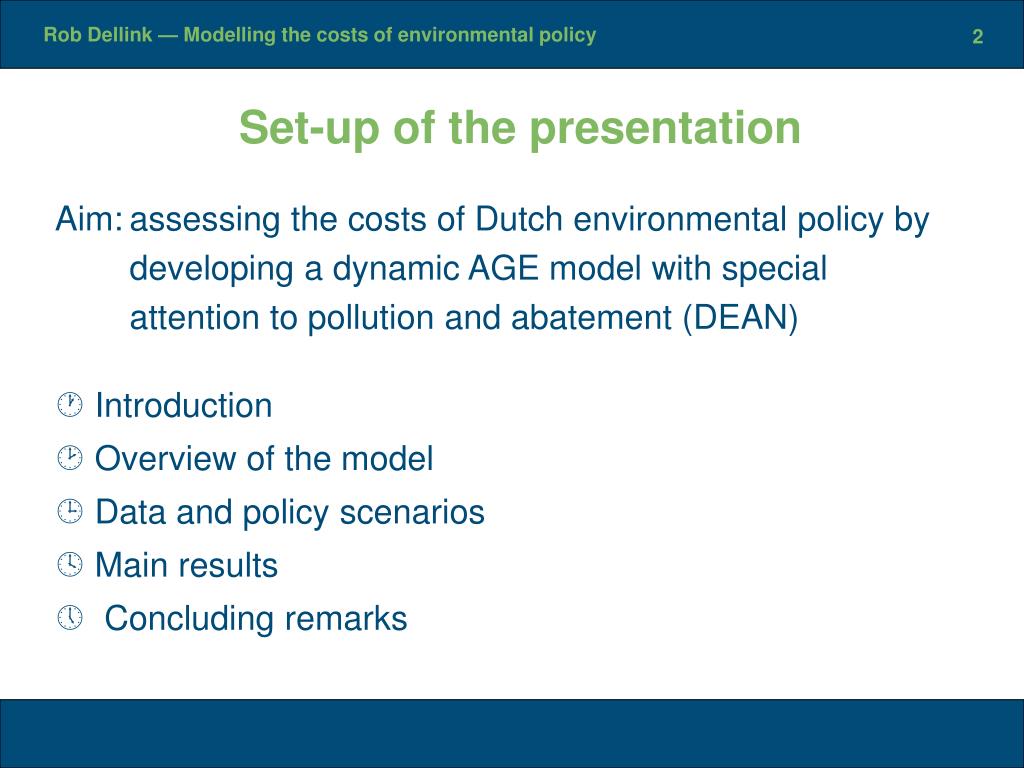 Rob Dellink — Modelling the costs of environmental policy

2

Set-up of the presentation

Aim: assessing the costs of Dutch environmental policy by developing a dynamic AGE model with special attention to pollution and abatement (DEAN)

Introduction

Overview of the model

Data and policy scenarios

Main results

Concluding remarks